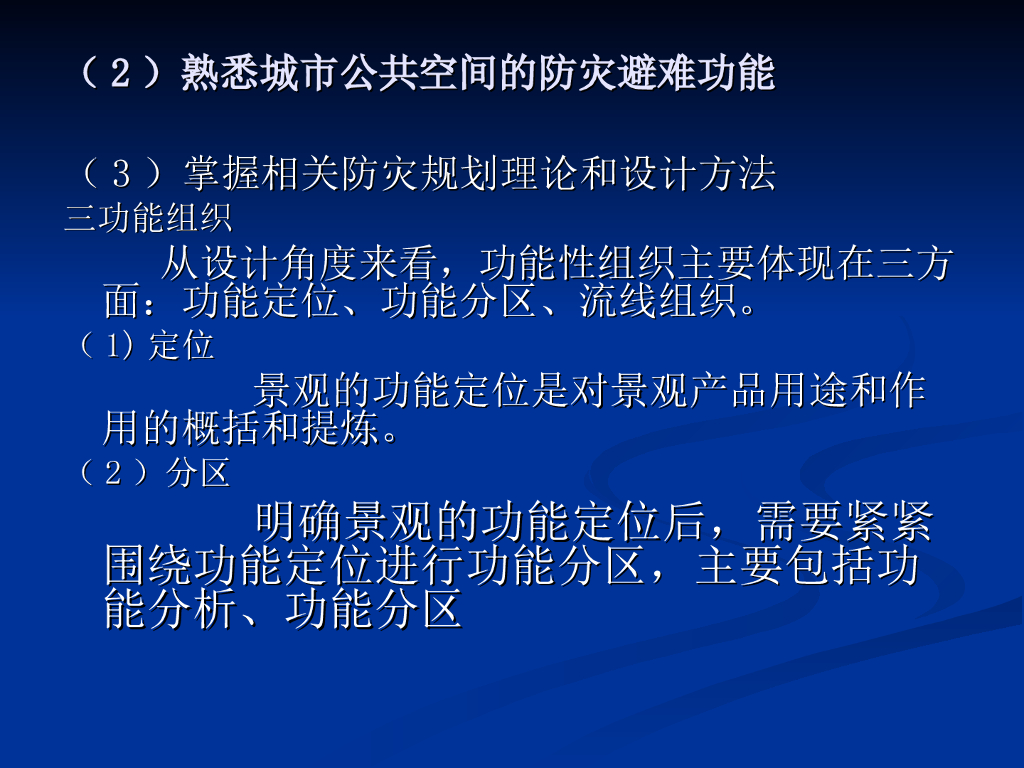 （2）熟悉城市公共空间的防灾避难功能

（3）掌握相关防灾规划理论和设计方法

三功能组织

从设计角度来看，功能性组织主要体现在三方面：功能定位、功能分区、流线组织。

（1）定位

景观的功能定位是对景观产品用途和作用的概括和提炼。

（2）分区

明确景观的功能定位后，需要紧紧围绕功能定位进行功能分区，主要包括功能分析、功能分区